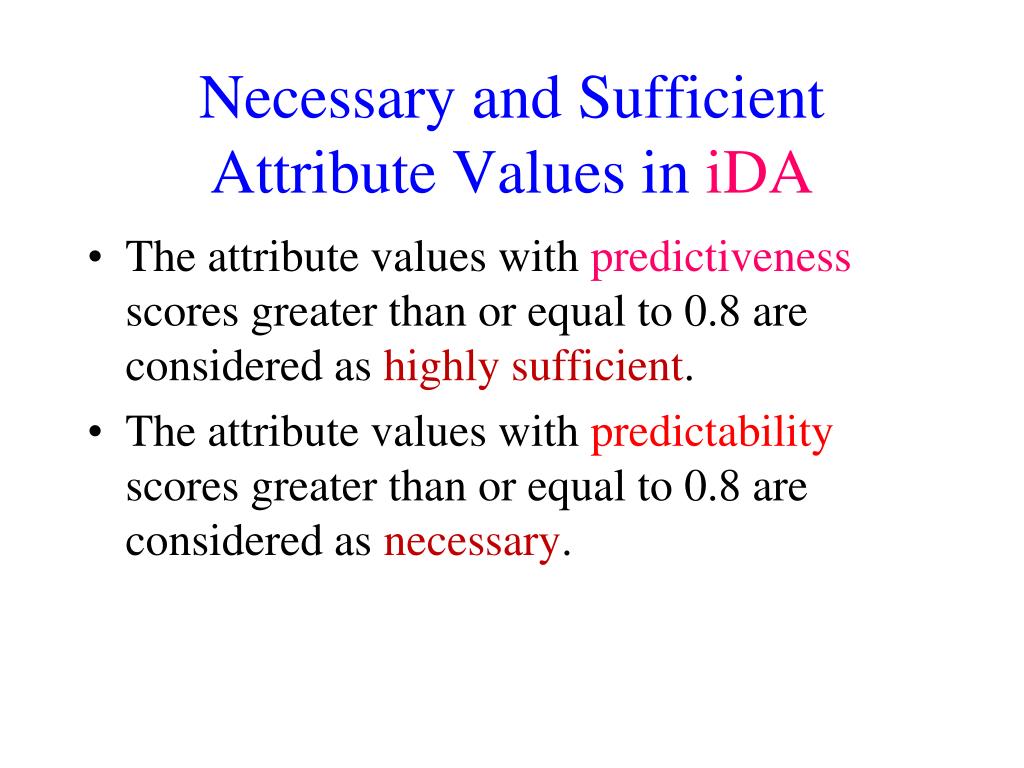 Necessary and Sufficient Attribute Values in iDA

• The attribute values with predictiveness scores greater than or equal to 0.8 are considered as highly sufficient.
• The attribute values with predictability scores greater than or equal to 0.8 are considered as necessary.